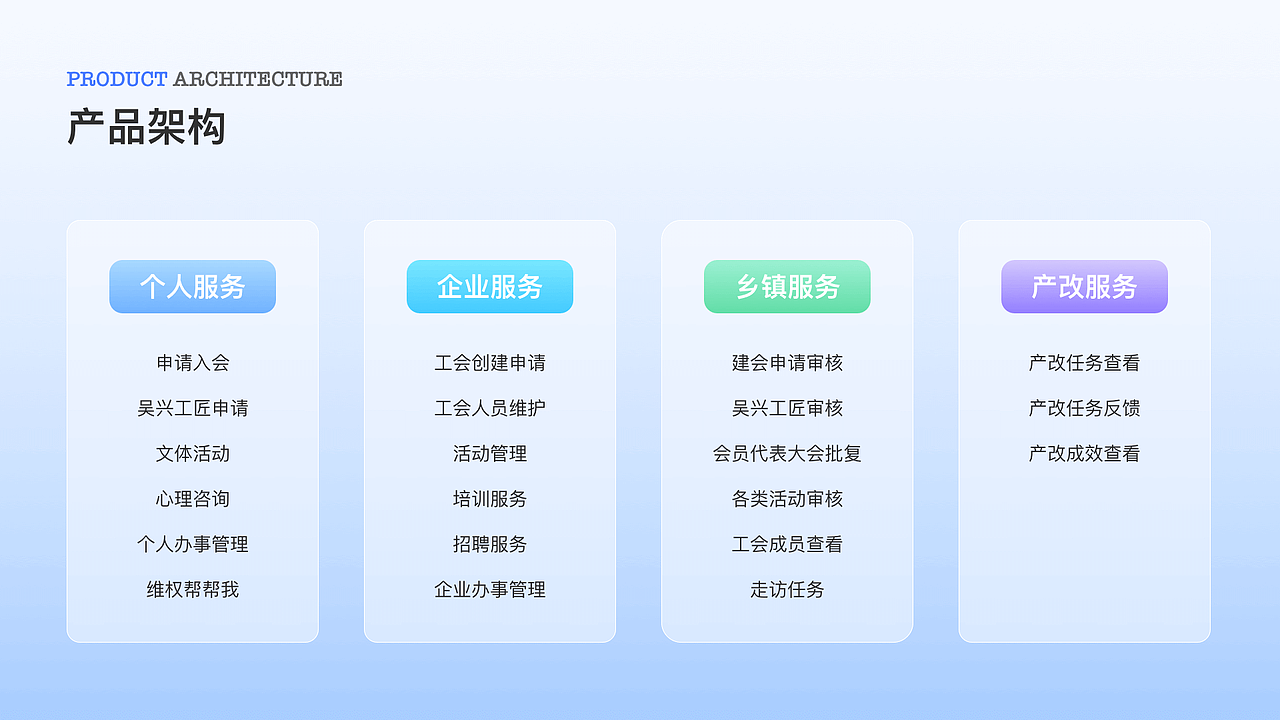 PRODUCT ARCHITECTURE
产品架构

个人服务
申请入会
吴兴工匠申请
文体活动
心理咨询
个人办事管理
维权帮帮我

企业服务
工会创建申请
工会人员维护
活动管理
培训服务
招聘服务
企业办事管理

乡镇服务
建会申请审核
吴兴工匠审核
会员代表大会批复
各类活动审核
工会成员查看
走访任务

产改服务
产改任务查看
产改任务反馈
产改成效查看